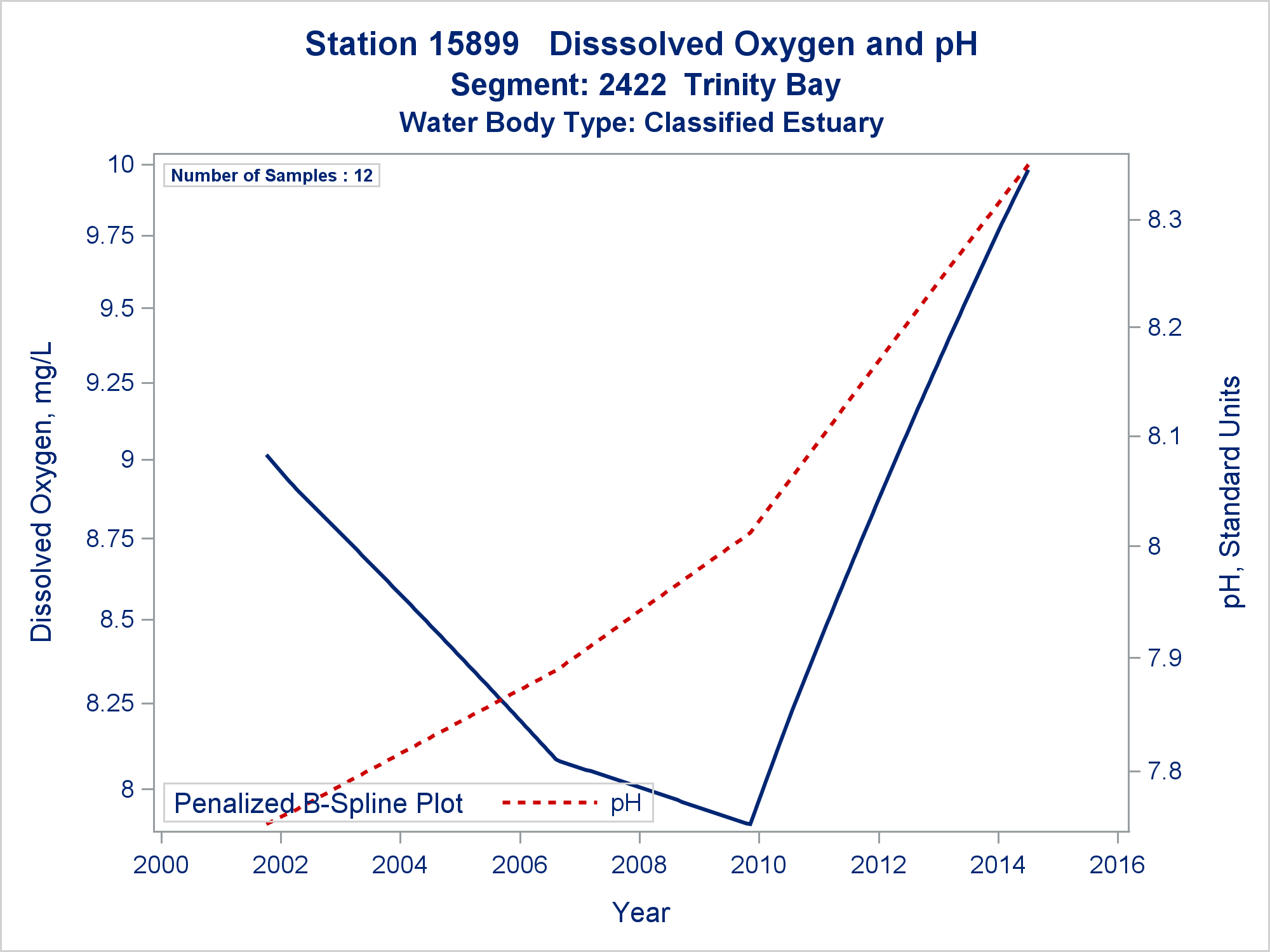 Station 15899 Disssolved Oxygen and pH
Segment: 2422 Trinity Bay
Water Body Type: Classified Estuary

Number of Samples : 12

Dissolved Oxygen, mg/L

10
9.75
9.5
9.25
9
8.75
8.5
8.25
8

pH, Standard Units

8.3
8.2
8.1
8
7.9
7.8

Penalized B-Spline Plot pH

2000 2002 2004 2006 2008 2010 2012 2014 2016

Year